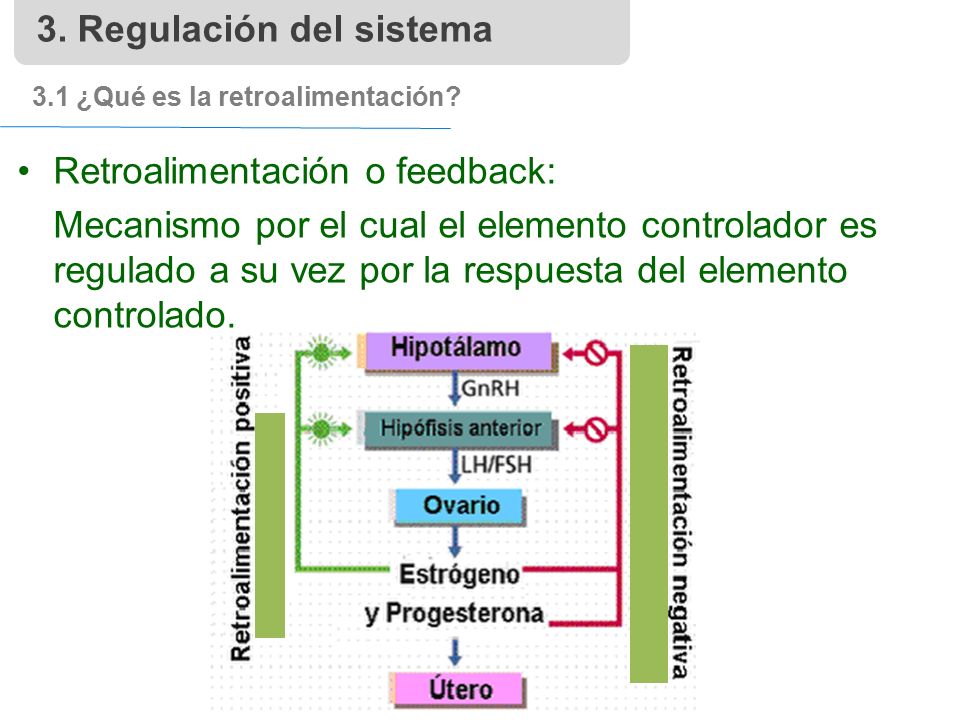 3. Regulación del sistema

3.1 ¿Qué es la retroalimentación?

• Retroalimentación o feedback:

Mecanismo por el cual el elemento controlador es regulado a su vez por la respuesta del elemento controlado.

Retroalimentación positiva

Hipotálamo

GnRH

Hipófisis anterior

LH/FSH

Ovario

Estrógeno y Progesterona

Útero

Retroalimentación negativa